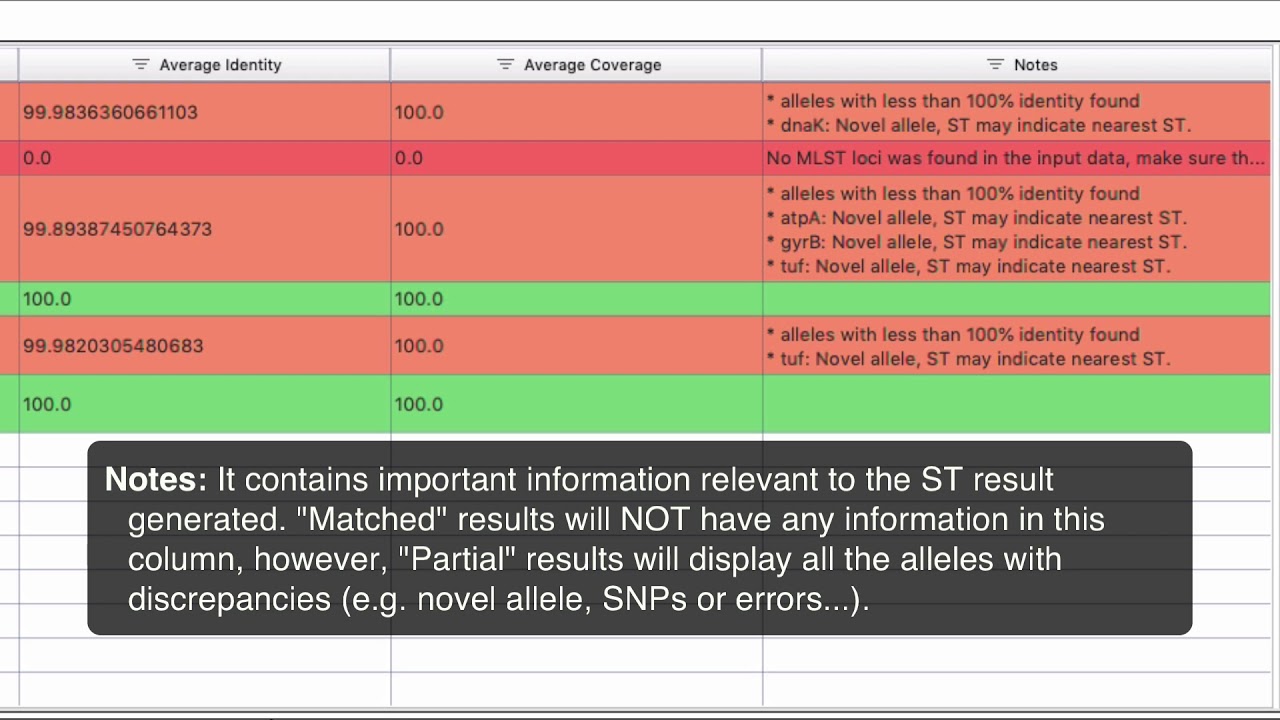 | Average Identity | Average Coverage | Notes |
|---|---|---|
| 99.9836360661103 | 100.0 | * alleles with less than 100% identity found * dnaK: Novel allele, ST may indicate nearest ST. |
| 0.0 | 0.0 | No MLST loci was found in the input data, make sure th... |
| 99.89387450764373 | 100.0 | * alleles with less than 100% identity found * atpA: Novel allele, ST may indicate nearest ST. * gyrB: Novel allele, ST may indicate nearest ST. * tuf: Novel allele, ST may indicate nearest ST. |
| 100.0 | 100.0 | |
| 99.9820305480683 | 100.0 | * alleles with less than 100% identity found * tuf: Novel allele, ST may indicate nearest ST. |
| 100.0 | 100.0 | |

Notes: It contains important information relevant to the ST result generated. "Matched" results will NOT have any information in this column, however, "Partial" results will display all the alleles with discrepancies (e.g. novel allele, SNPs or errors...).